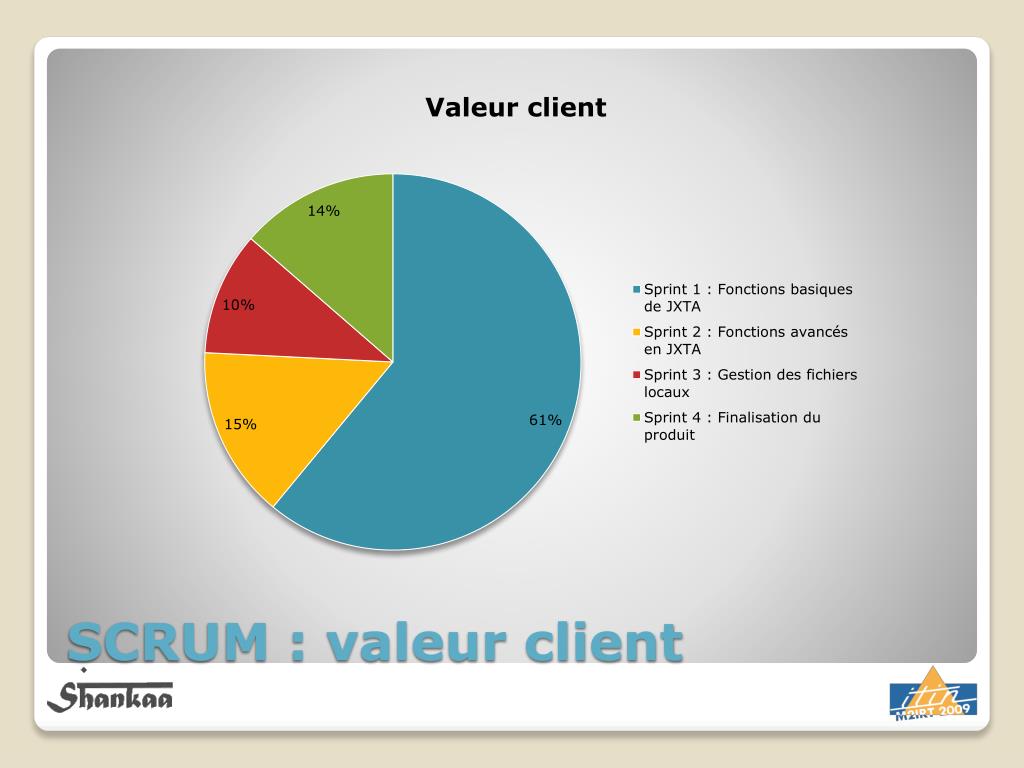 Valeur client

14%

10%

15%

61%

Sprint 1 : Fonctions basiques de JXTA
Sprint 2 : Fonctions avancés en JXTA
Sprint 3 : Gestion des fichiers locaux
Sprint 4 : Finalisation du produit

SCRUM : valeur client

Shankaa

M2IRT 2009